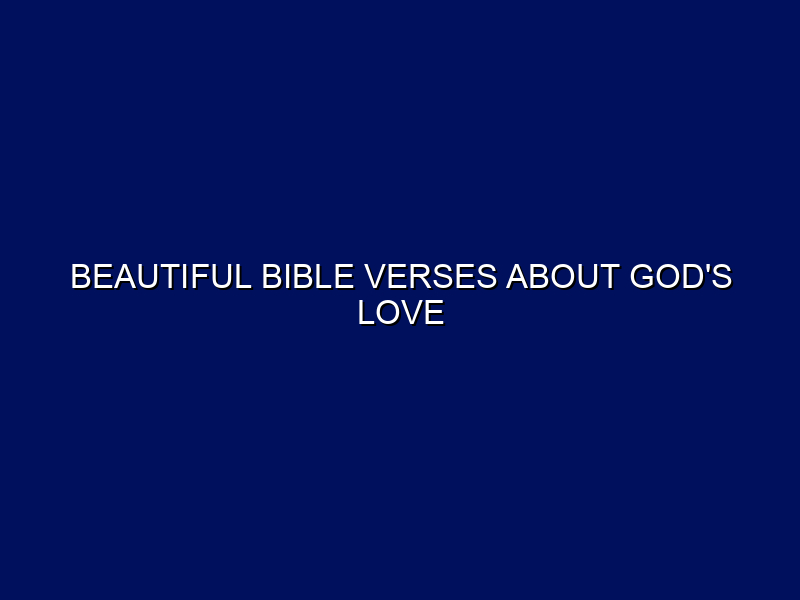 BEAUTIFUL BIBLE VERSES ABOUT GOD'S LOVE